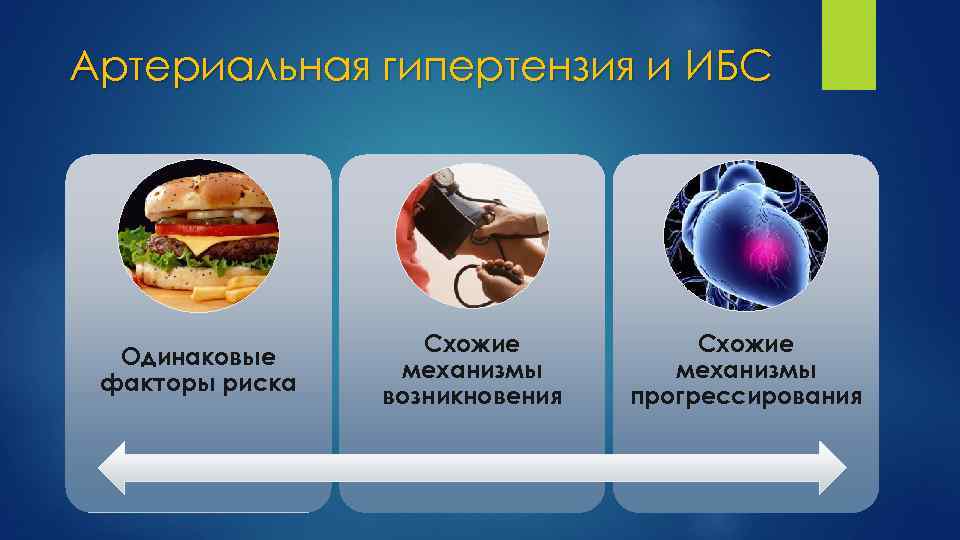 Артериальная гипертензия и ИБС

Одинаковые факторы риска

Схожие механизмы возникновения

Схожие механизмы прогрессирования